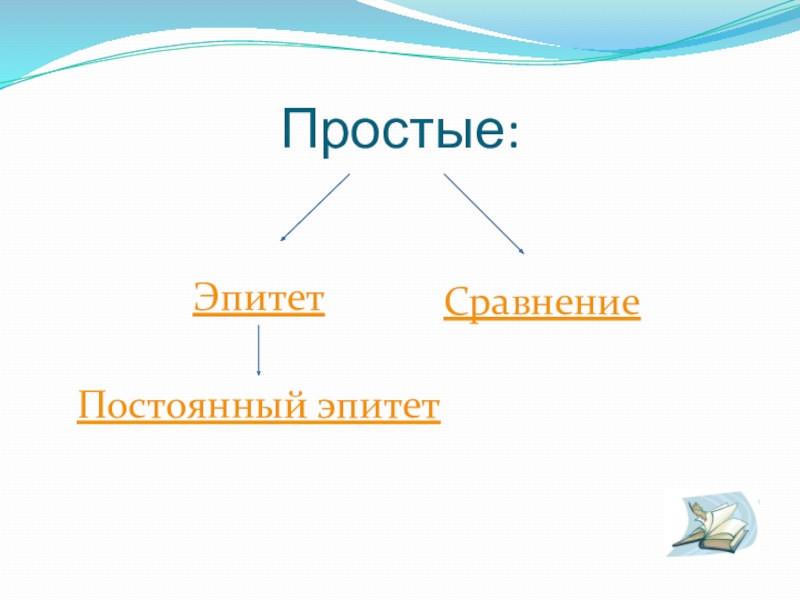 Простые:

Эпитет

Сравнение

Постоянный эпитет